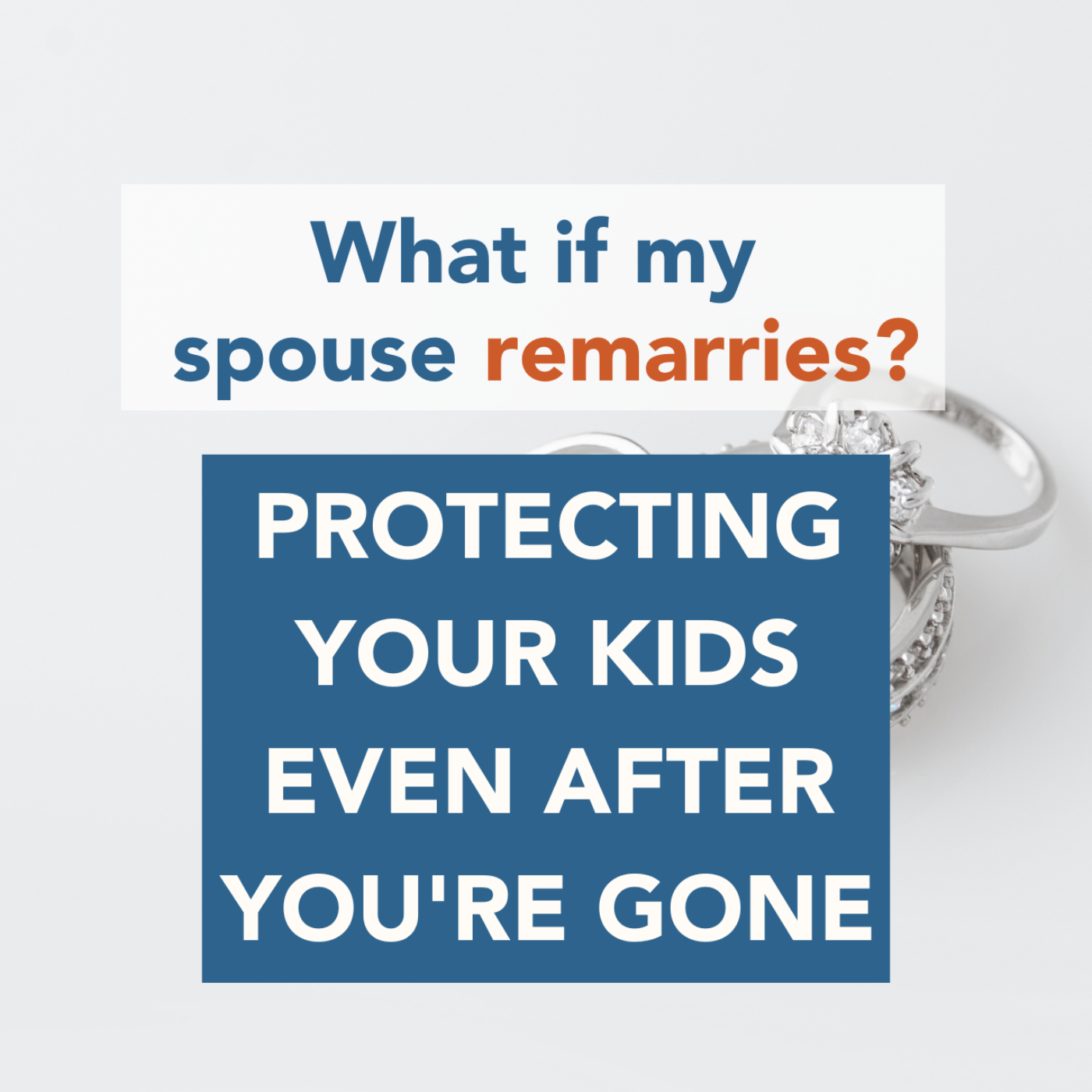 What if my spouse remarries?

PROTECTING YOUR KIDS EVEN AFTER YOU'RE GONE